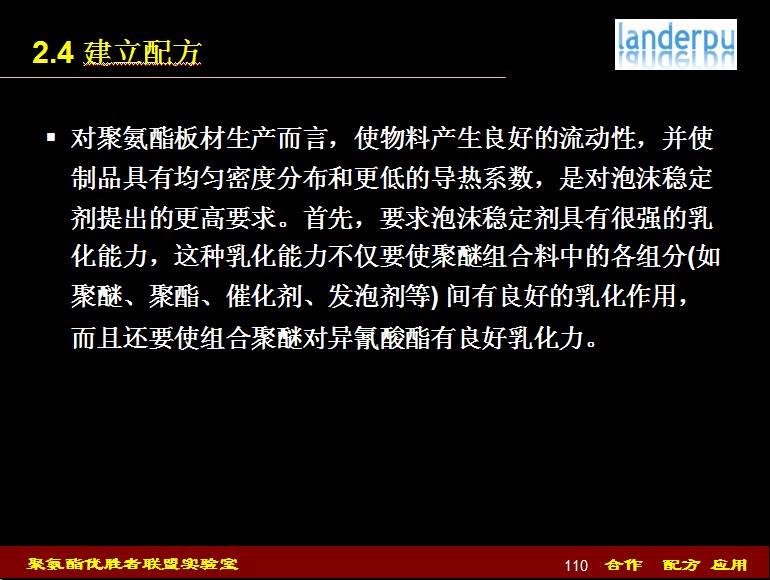 2.4 建立配方

landerpu

▪ 对聚氨酯板材生产而言，使物料产生良好的流动性，并使制品具有均匀密度分布和更低的导热系数，是对泡沫稳定剂提出的更高要求。首先，要求泡沫稳定剂具有很强的乳化能力，这种乳化能力不仅要使聚醚组合料中的各组分(如聚醚、聚酯、催化剂、发泡剂等) 间有良好的乳化作用，而且还要使组合聚醚对异氰酸酯有良好乳化力。

聚氨酯优胜者联盟实验室

110 合作 配方 应用